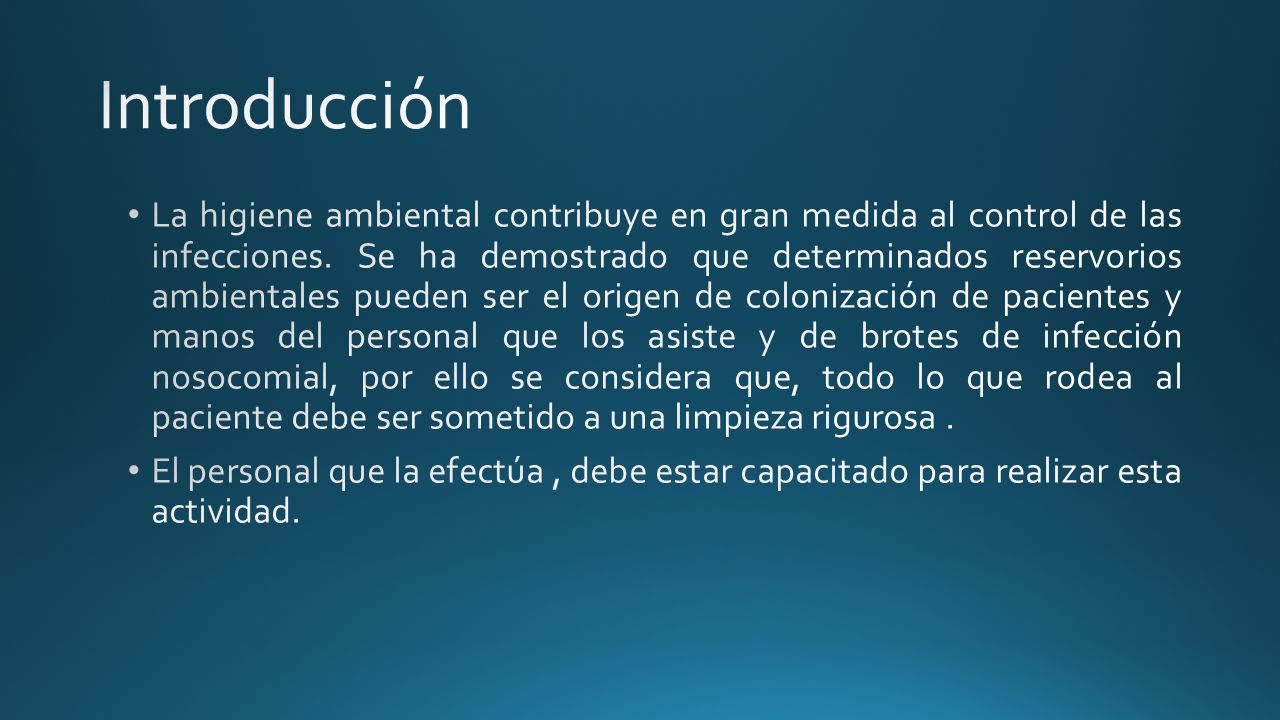 Introducción

• La higiene ambiental contribuye en gran medida al control de las infecciones. Se ha demostrado que determinados reservorios ambientales pueden ser el origen de colonización de pacientes y manos del personal que los asiste y de brotes de infección nosocomial, por ello se considera que, todo lo que rodea al paciente debe ser sometido a una limpieza rigurosa .

• El personal que la efectúa , debe estar capacitado para realizar esta actividad.